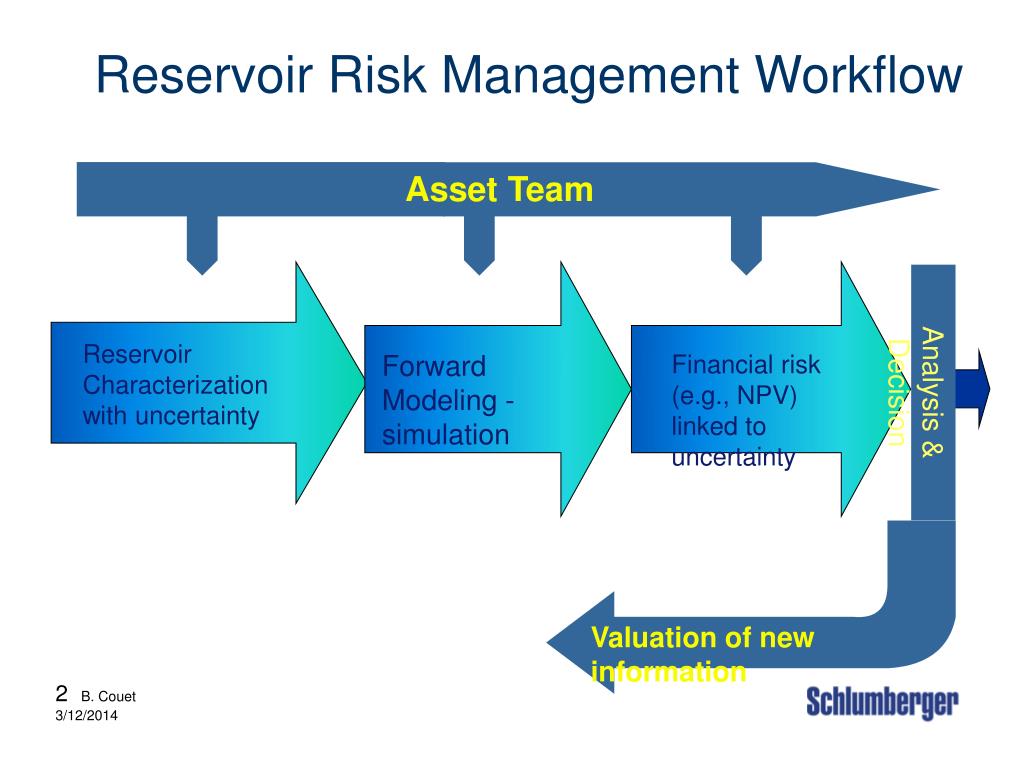 Reservoir Risk Management Workflow

Asset Team

Reservoir Characterization with uncertainty

Forward Modeling - simulation

Financial risk (e.g., NPV) linked to uncertainty

Analysis & Decision

Valuation of new information

2 B. Couet
3/12/2014

Schlumberger